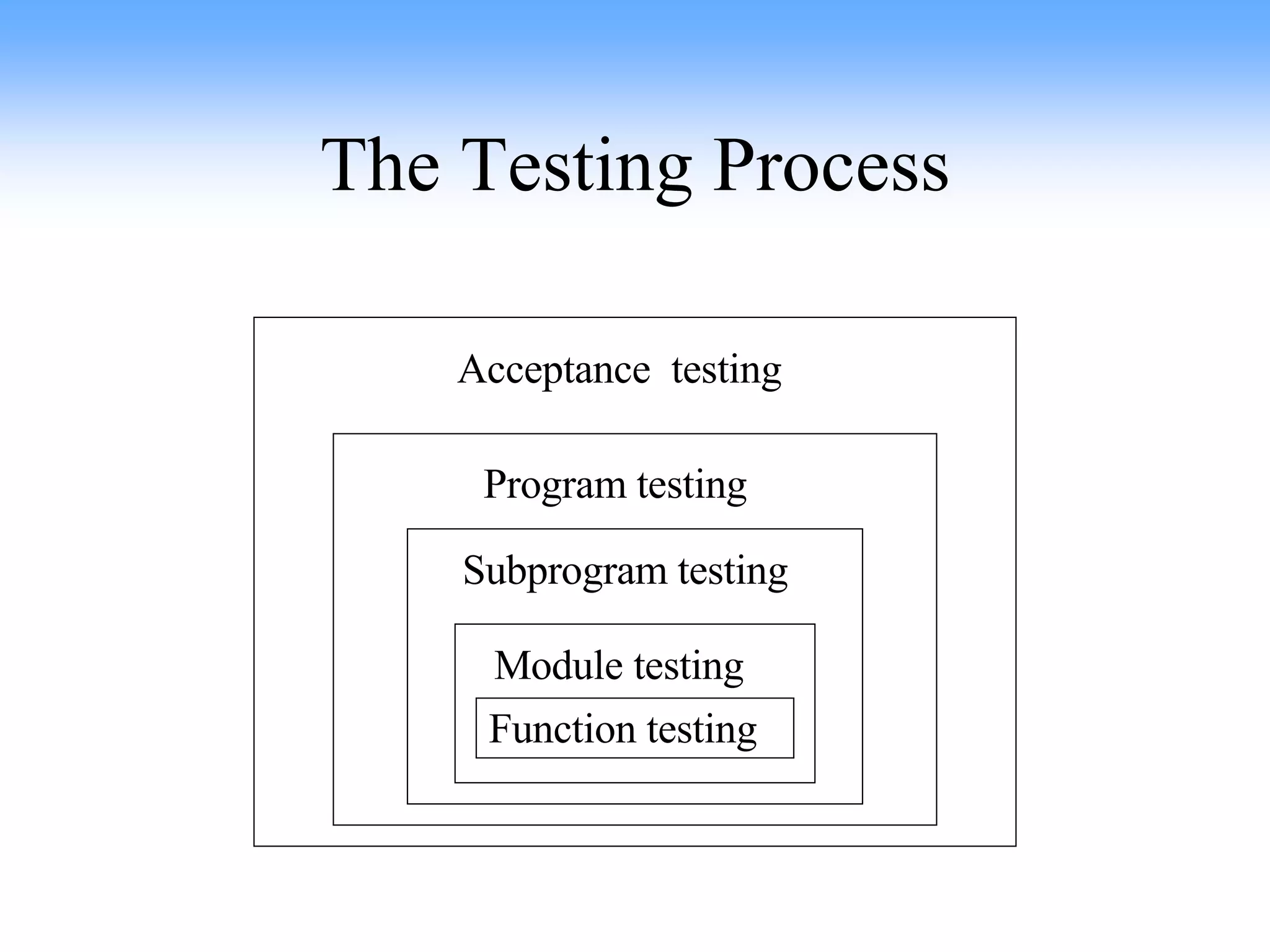 The Testing Process

Acceptance testing

Program testing

Subprogram testing

Module testing

Function testing